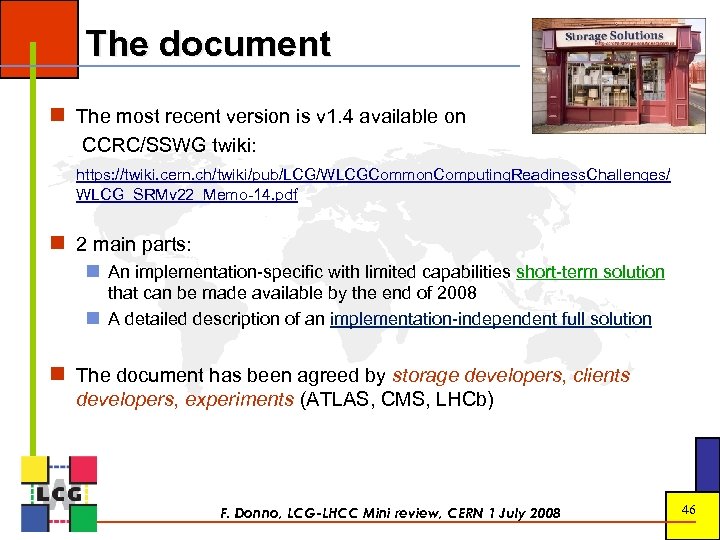 The document

Storage Solutions

The most recent version is v1.4 available on CCRC/SSWG twiki:

https://twiki.cern.ch/twiki/pub/LCG/WLCGCommonComputingReadinessChallenges/WLCG_SRMv22_Memo-14.pdf

2 main parts:

An implementation-specific with limited capabilities short-term solution that can be made available by the end of 2008

A detailed description of an implementation-independent full solution

The document has been agreed by storage developers, clients developers, experiments (ATLAS, CMS, LHCb)

LCG

F. Donno, LCG-LHCC Mini review, CERN 1 July 2008

46